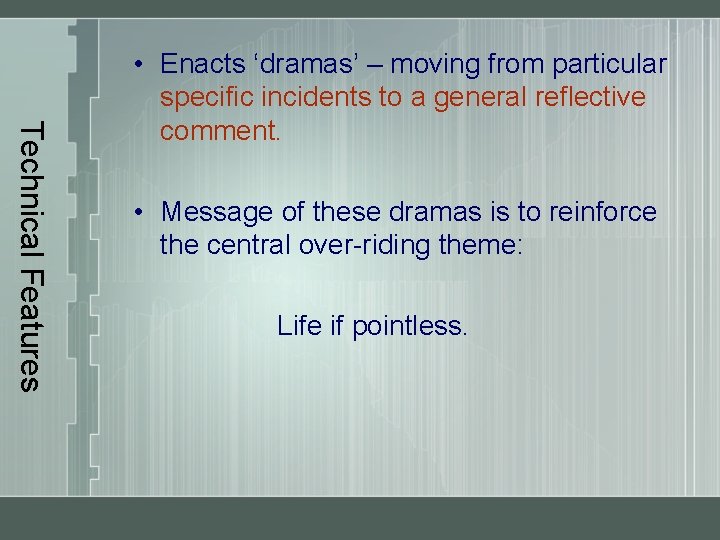 Technical Features

• Enacts ‘dramas’ – moving from particular specific incidents to a general reflective comment.

• Message of these dramas is to reinforce the central over-riding theme:

Life if pointless.